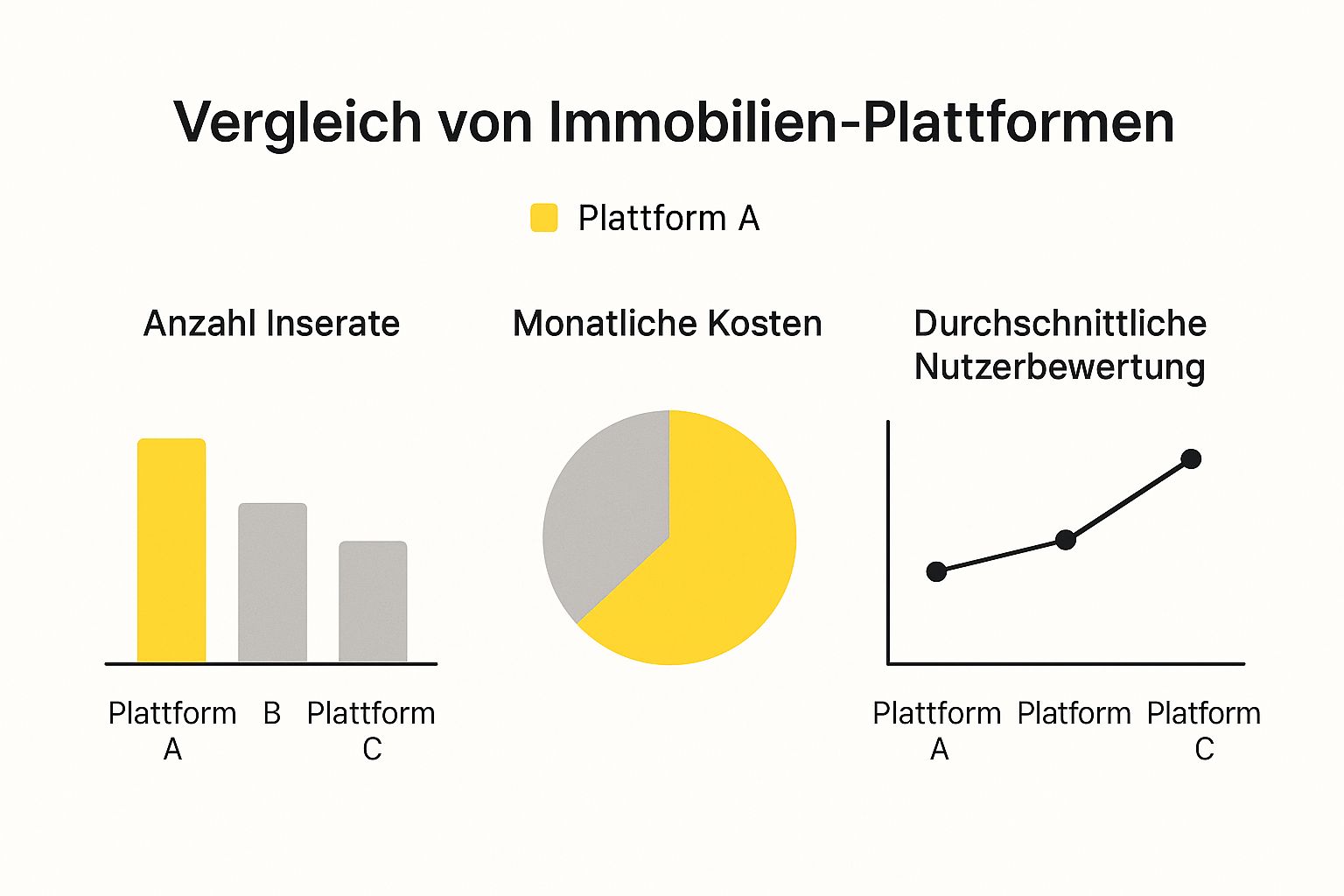 Vergleich von Immobilien-Plattformen

Plattform A

Anzahl Inserate

Plattform A B Plattform C

Monatliche Kosten

Durchschnittliche Nutzerbewertung

Plattform A Platform Platform C